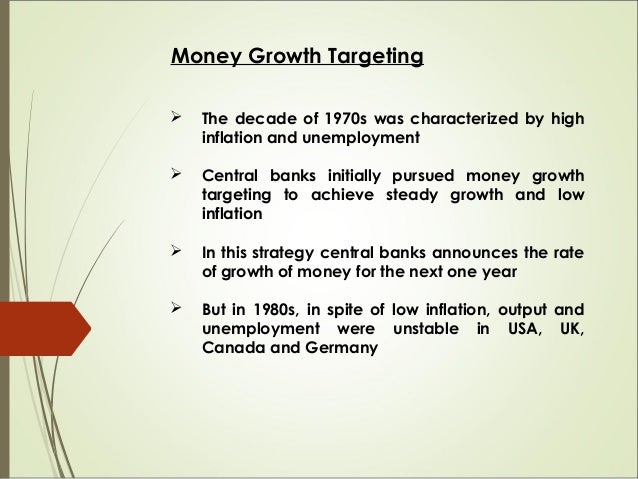 Money Growth Targeting

➢ The decade of 1970s was characterized by high inflation and unemployment

➢ Central banks initially pursued money growth targeting to achieve steady growth and low inflation

➢ In this strategy central banks announces the rate of growth of money for the next one year

➢ But in 1980s, in spite of low inflation, output and unemployment were unstable in USA, UK, Canada and Germany